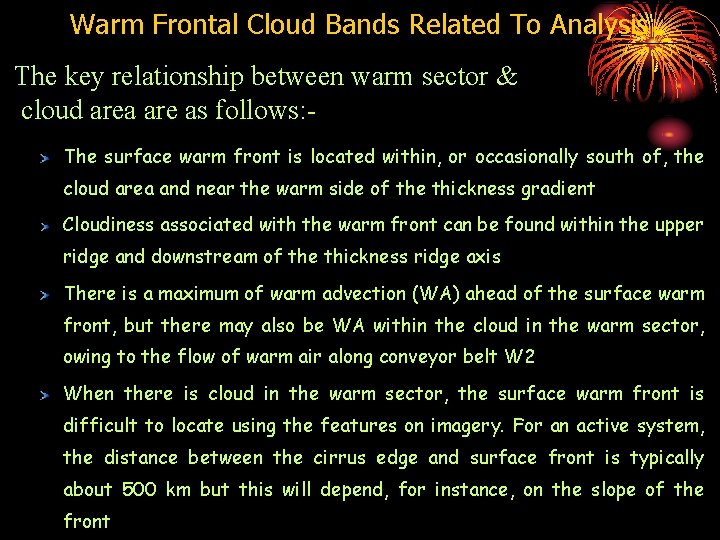 Warm Frontal Cloud Bands Related To Analysis

The key relationship between warm sector & cloud area are as follows:-

The surface warm front is located within, or occasionally south of, the cloud area and near the warm side of the thickness gradient

Cloudiness associated with the warm front can be found within the upper ridge and downstream of the thickness ridge axis

There is a maximum of warm advection (WA) ahead of the surface warm front, but there may also be WA within the cloud in the warm sector, owing to the flow of warm air along conveyor belt W2

When there is cloud in the warm sector, the surface warm front is difficult to locate using the features on imagery. For an active system, the distance between the cirrus edge and surface front is typically about 500 km but this will depend, for instance, on the slope of the front